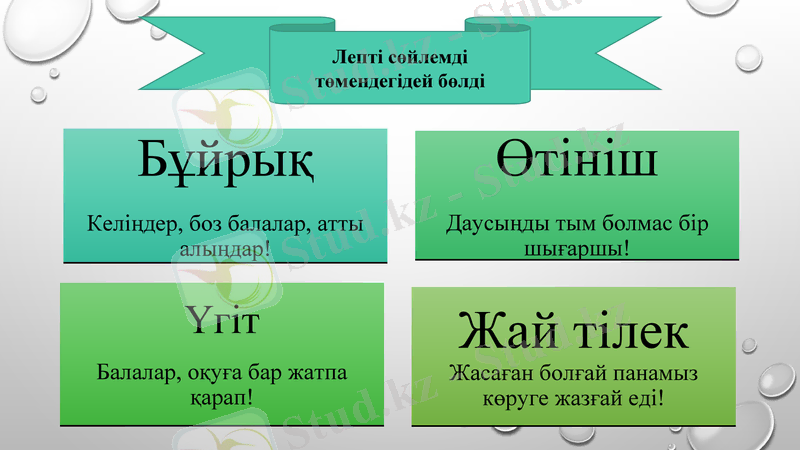 Лепті сөйлемді төмендегідей бөлді

Бұйрық

Келіңдер, боз балалар, атты алыңдар!

Өтініш

Даусыңды тым болмас бір шығаршы!

Үгіт

Балалар, оқуға бар жатпа қарап!

Жай тілек

Жасаған болғай панамыз көруге жазғай еді!

Stud.kz - Stud.kz